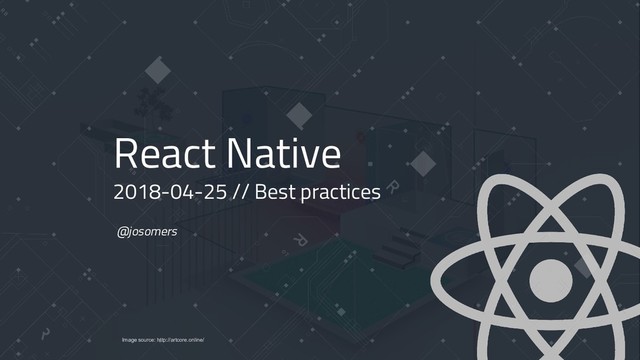 React Native

2018-04-25 // Best practices

@josomers

Image source: http://artcore.online/